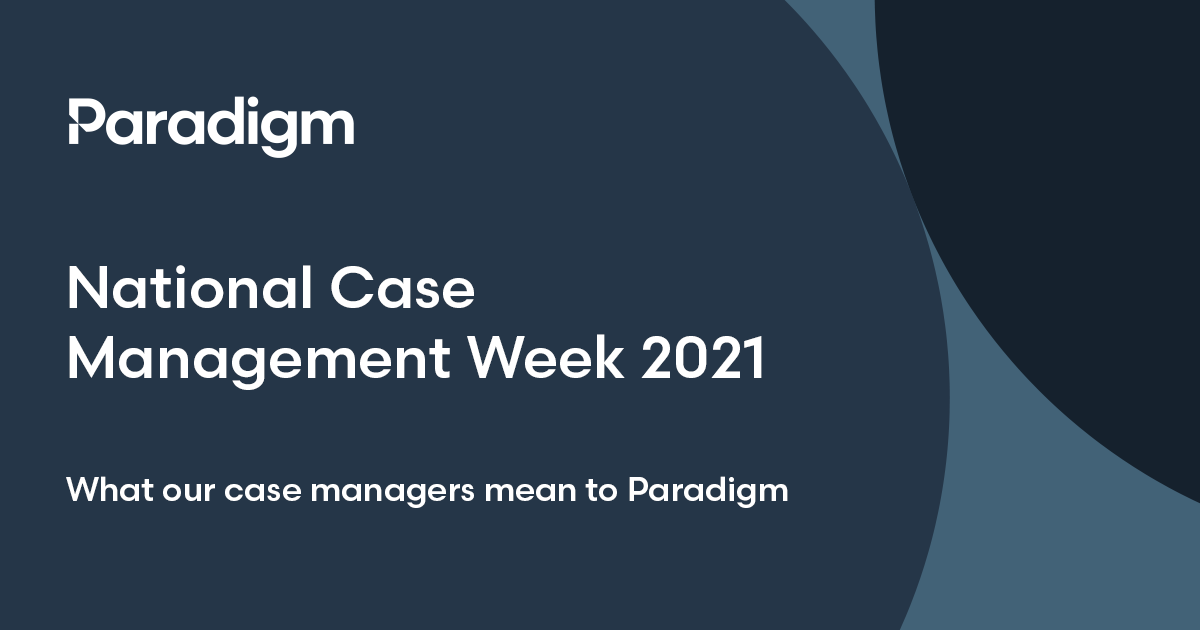 Paradigm

National Case Management Week 2021

What our case managers mean to Paradigm